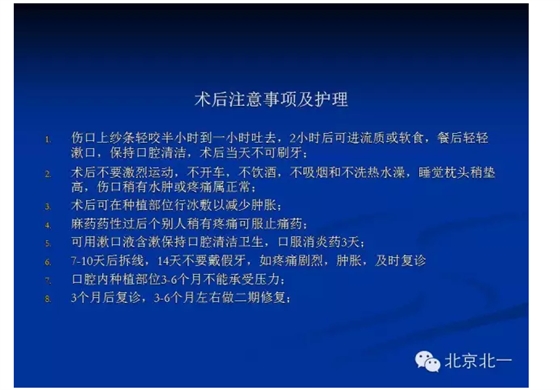 术后注意事项及护理

1. 伤口上纱条轻咬半小时到一小时吐去，2小时后可进流质或软食，餐后轻轻漱口，保持口腔清洁，术后当天不可刷牙；
2. 术后不要激烈运动，不开车，不饮酒，不吸烟和不洗热水澡，睡觉枕头稍垫高，伤口稍有水肿或疼痛属正常；
3. 术后可在种植部位行冰敷以减少肿胀；
4. 麻药药性过后个别人稍有疼痛可服止痛药；
5. 可用漱口液含漱保持口腔清洁卫生，口服消炎药3天；
6. 7-10天后拆线，14天不要戴假牙，如疼痛剧烈，肿胀，及时复诊
7. 口腔内种植部位3-6个月不能承受压力；
8. 3个月后复诊，3-6个月左右做二期修复；

北京北一